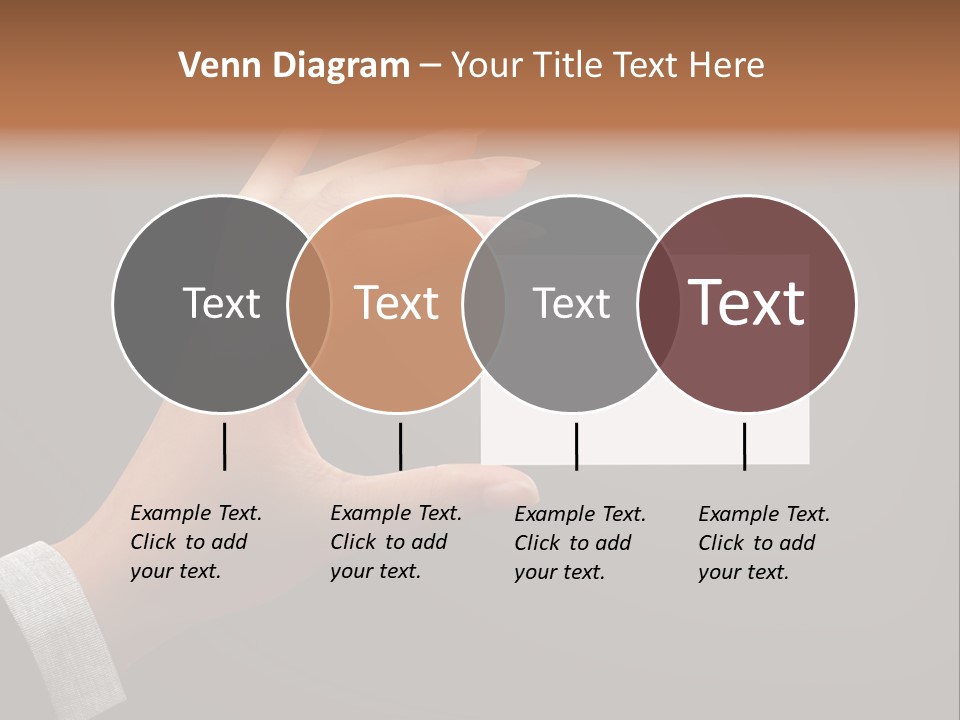 Venn Diagram – Your Title Text Here

Text

Text

Text

Text

Example Text. Click to add your text.

Example Text. Click to add your text.

Example Text. Click to add your text.

Example Text. Click to add your text.